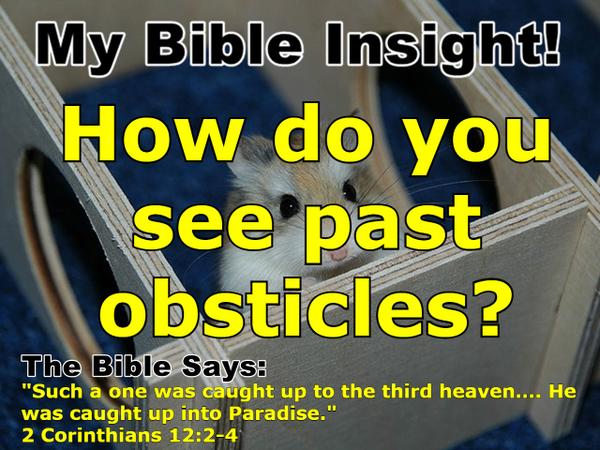 My Bible Insight!

How do you see past obsticles?

The Bible Says:
"Such a one was caught up to the third heaven.... He was caught up into Paradise."
2 Corinthians 12:2-4